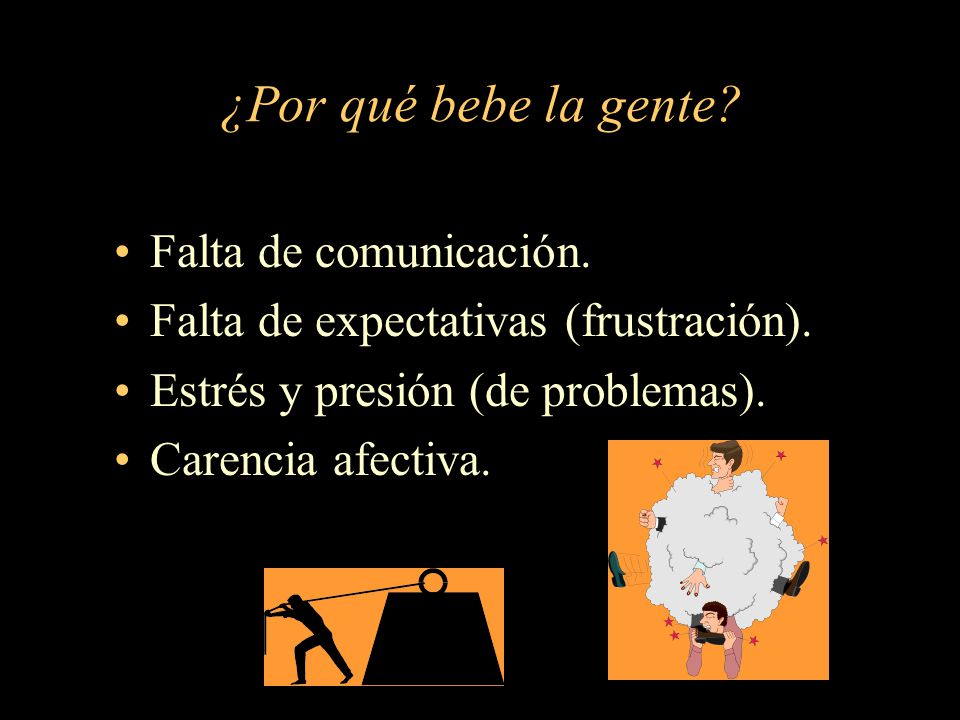 ¿Por qué bebe la gente?

• Falta de comunicación.
• Falta de expectativas (frustración).
• Estrés y presión (de problemas).
• Carencia afectiva.